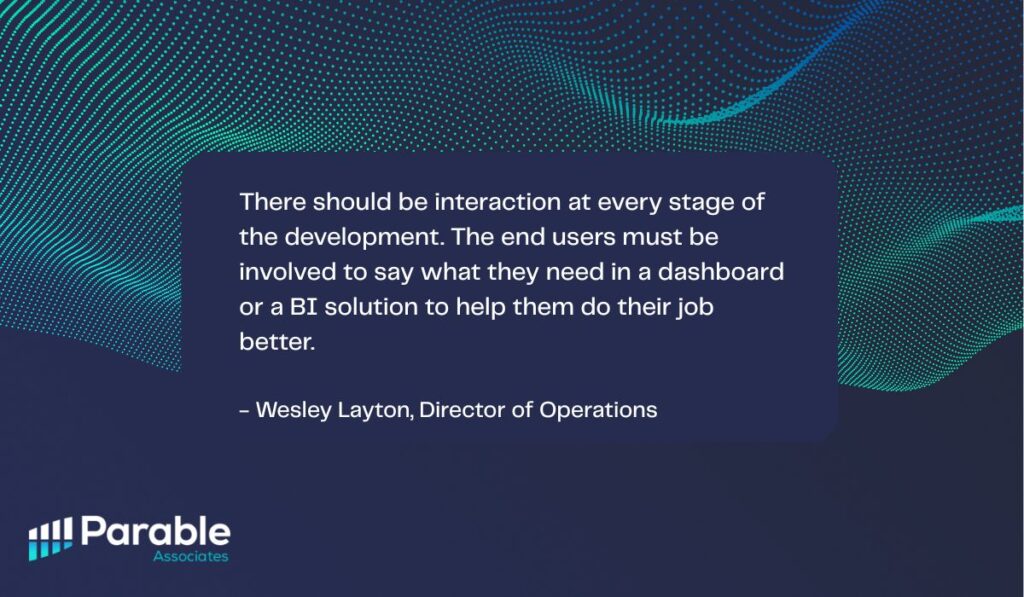 There should be interaction at every stage of the development. The end users must be involved to say what they need in a dashboard or a BI solution to help them do their job better.

– Wesley Layton, Director of Operations

Parable
Associates